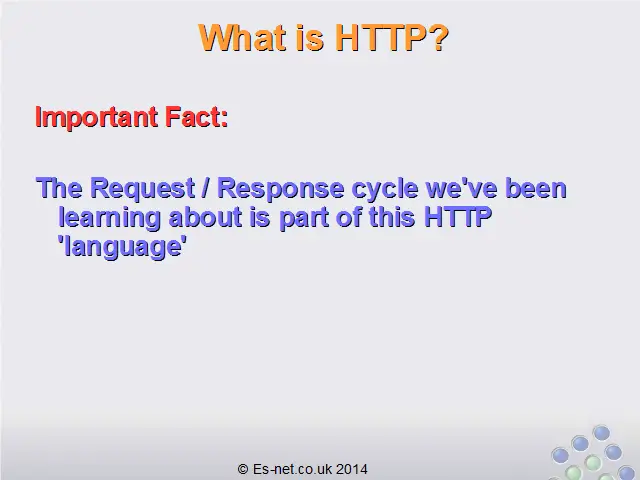 What is HTTP?

Important Fact:

The Request / Response cycle we've been learning about is part of this HTTP 'language'

© Es-net.co.uk 2014